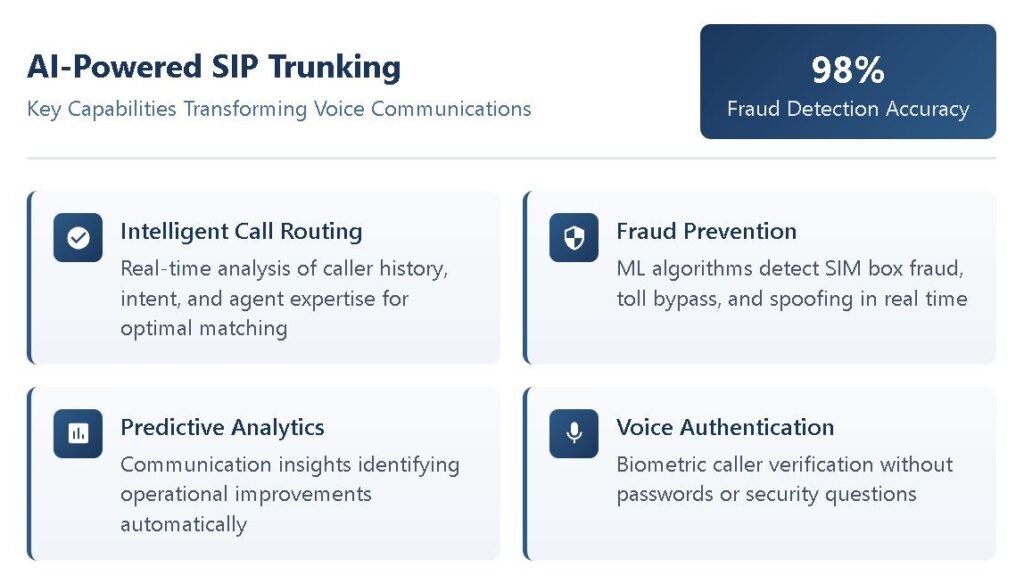 AI-Powered SIP Trunking

Key Capabilities Transforming Voice Communications

98%

Fraud Detection Accuracy

Intelligent Call Routing

Real-time analysis of caller history, intent, and agent expertise for optimal matching

Fraud Prevention

ML algorithms detect SIM box fraud, toll bypass, and spoofing in real time

Predictive Analytics

Communication insights identifying operational improvements automatically

Voice Authentication

Biometric caller verification without passwords or security questions